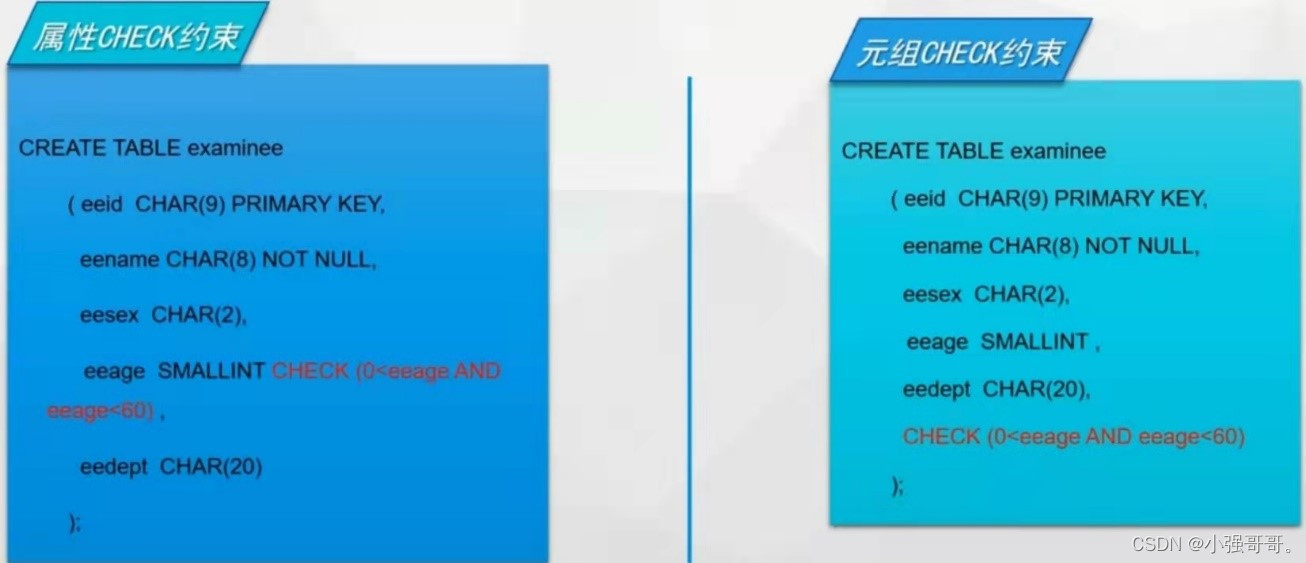 属性CHECK约束

CREATE TABLE examinee

( eeid CHAR(9) PRIMARY KEY,

eename CHAR(8) NOT NULL,

eesex CHAR(2),

eeage SMALLINT CHECK (0<eeage AND eeage<60) ,

eedept CHAR(20)

);

元组CHECK约束

CREATE TABLE examinee

( eeid CHAR(9) PRIMARY KEY,

eename CHAR(8) NOT NULL,

eesex CHAR(2),

eeage SMALLINT ,

eedept CHAR(20),

CHECK (0<eeage AND eeage<60)

);

CSDN @小强哥哥。